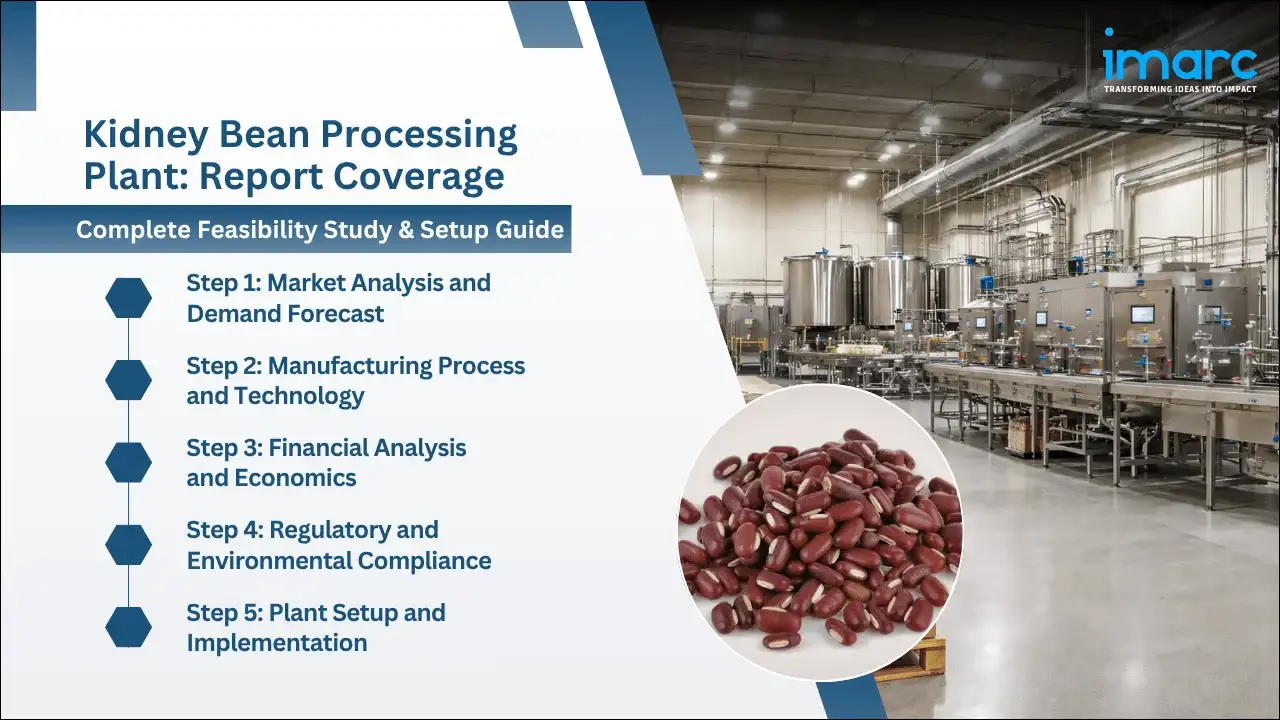 imarc
TRANSFORMING IDEAS INTO IMPACT

Kidney Bean Processing Plant: Report Coverage

Complete Feasibility Study & Setup Guide

Step 1: Market Analysis and Demand Forecast

Step 2: Manufacturing Process and Technology

Step 3: Financial Analysis and Economics

Step 4: Regulatory and Environmental Compliance

Step 5: Plant Setup and Implementation